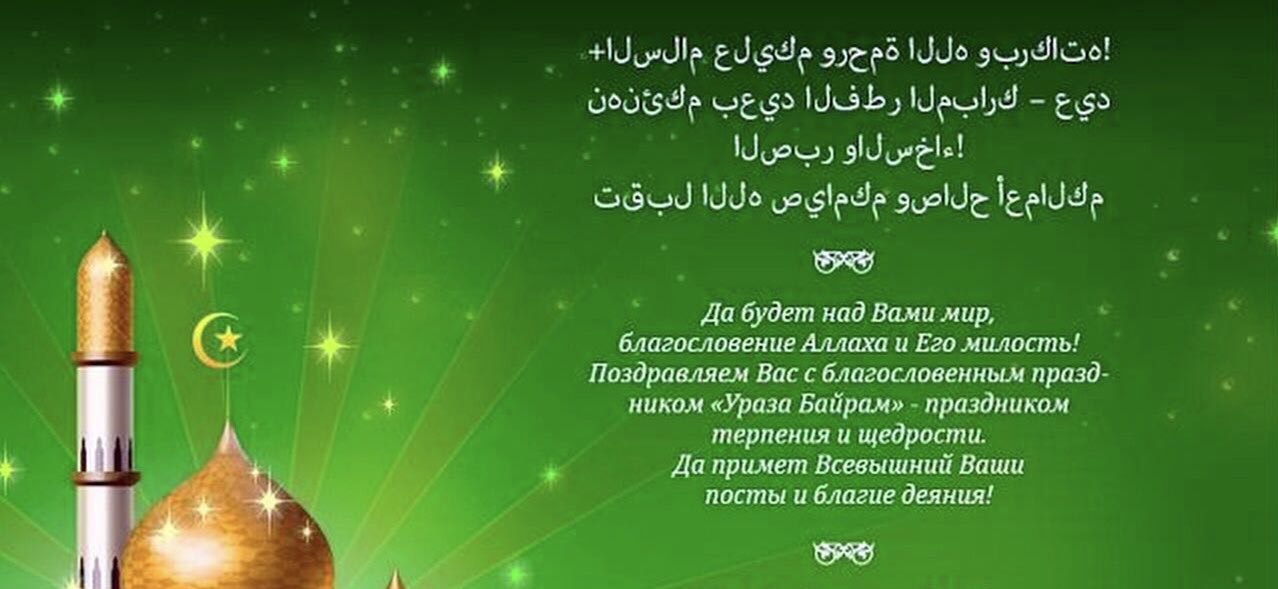 السلام عليكم ورحمة الله وبركاته!
نهنئكم بعيد الفطر المبارك – عيد الصبر والسخاء!
تقبل الله صيامكم وصالح أعمالكم

Да будет над Вами мир, благословение Аллаха и Его милость!
Поздравляем Вас с благословенным праздником «Ураза Байрам» - праздником терпения и щедрости.
Да примет Всевышний Ваши посты и благие деяния!